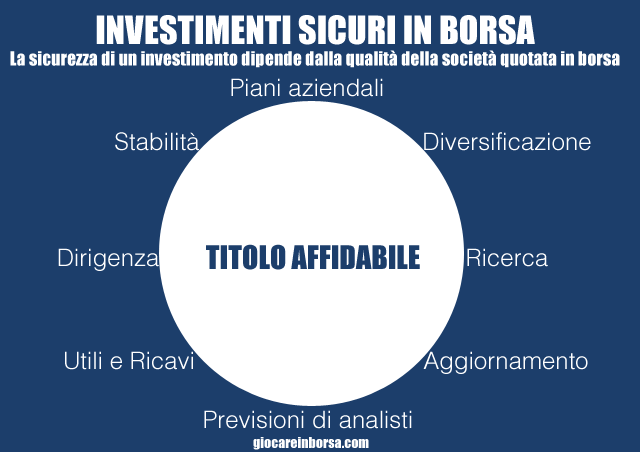 INVESTIMENTI SICURI IN BORSA
La sicurezza di un investimento dipende dalla qualità della società quotata in borsa

Piani aziendali

Stabilità

Diversificazione

Dirigenza

TITOLO AFFIDABILE

Ricerca

Utili e Ricavi

Aggiornamento

Previsioni di analisti

giocareinborsa.com